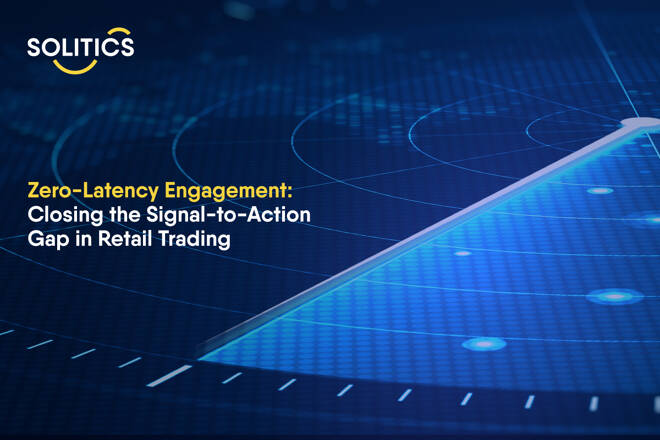 SOLITICS

Zero-Latency Engagement: Closing the Signal-to-Action Gap in Retail Trading